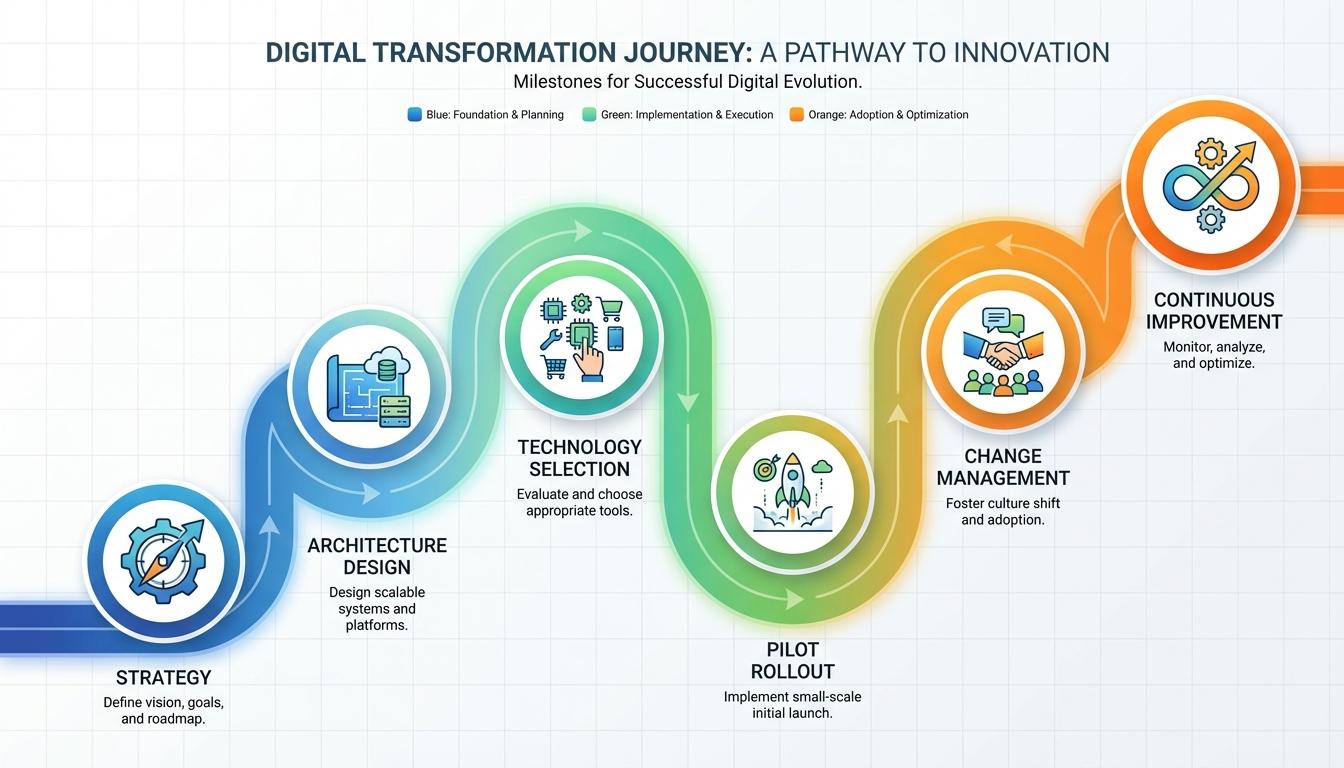 DIGITAL TRANSFORMATION JOURNEY: A PATHWAY TO INNOVATION
Milestones for Successful Digital Evolution.

Blue: Foundation & Planning Green: Implementation & Execution Orange: Adoption & Optimization

STRATEGY
Define vision, goals, and roadmap.

ARCHITECTURE DESIGN
Design scalable systems and platforms.

TECHNOLOGY SELECTION
Evaluate and choose appropriate tools.

PILOT ROLLOUT
Implement small-scale initial launch.

CHANGE MANAGEMENT
Foster culture shift and adoption.

CONTINUOUS IMPROVEMENT
Monitor, analyze, and optimize.